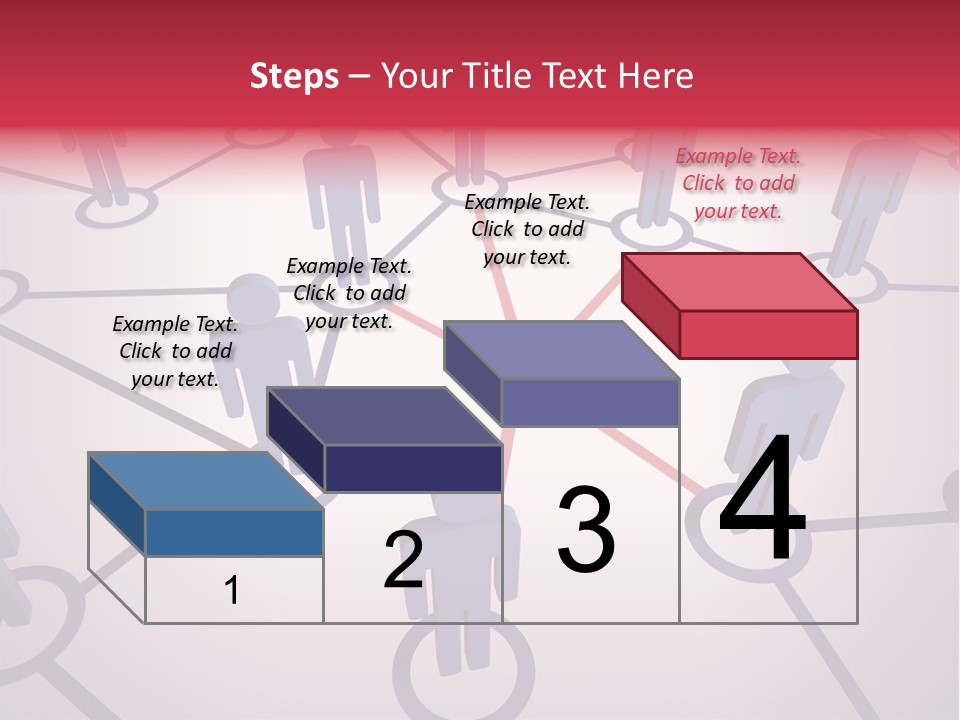 Steps – Your Title Text Here

Example Text. Click to add your text.

Example Text. Click to add your text.

Example Text. Click to add your text.

Example Text. Click to add your text.

1

2

3

4